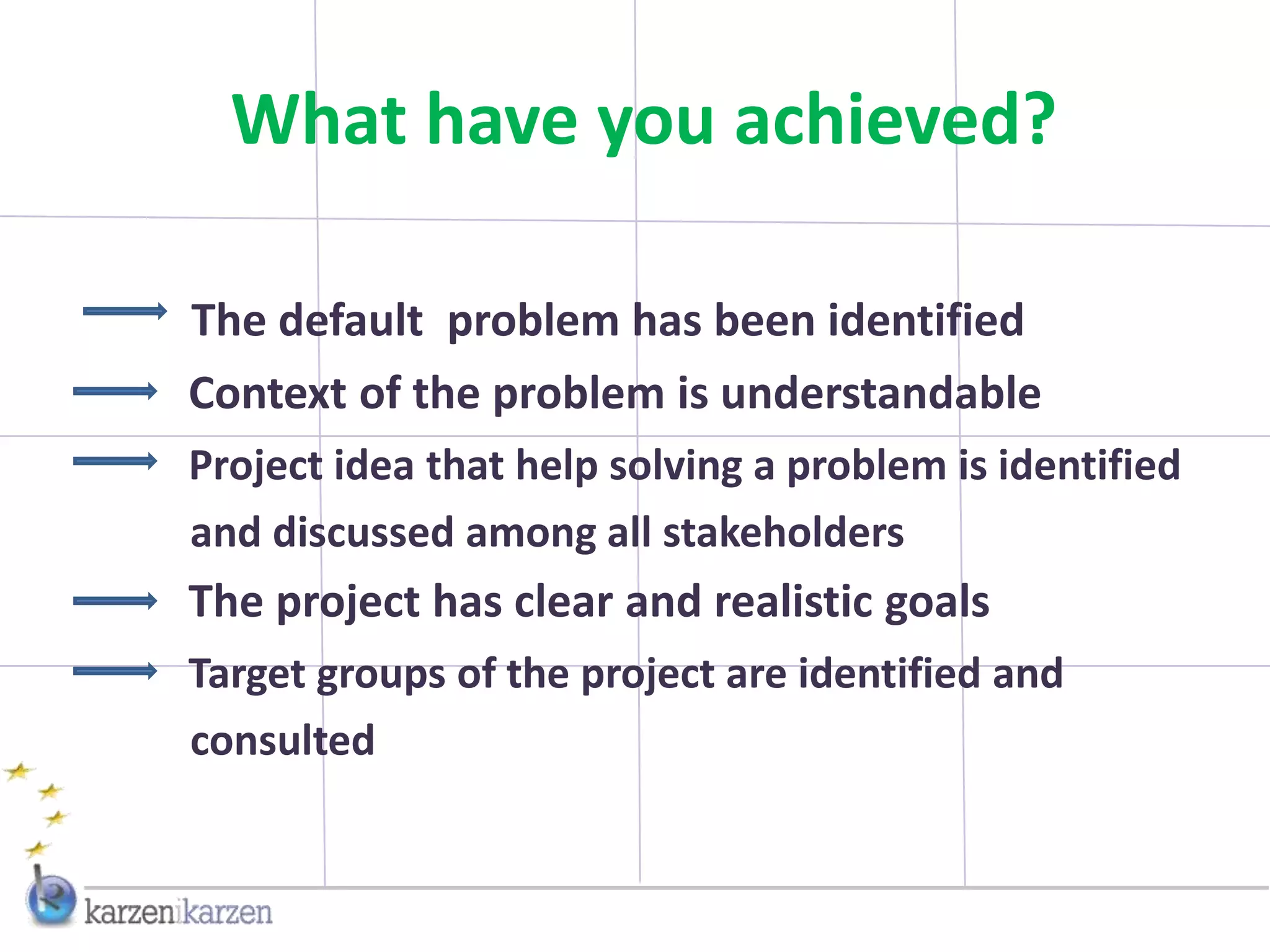 What have you achieved?

The default problem has been identified

Context of the problem is understandable

Project idea that help solving a problem is identified and discussed among all stakeholders

The project has clear and realistic goals

Target groups of the project are identified and consulted

karzenikarzen